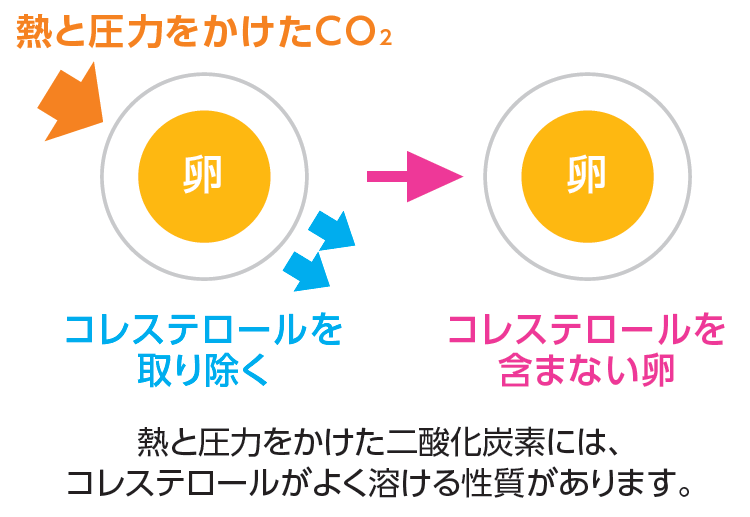 熱と圧力をかけた$CO_2$

卵

卵

コレステロールを取り除く

コレステロールを含まない卵

熱と圧力をかけた二酸化炭素には、コレステロールがよく溶ける性質があります。